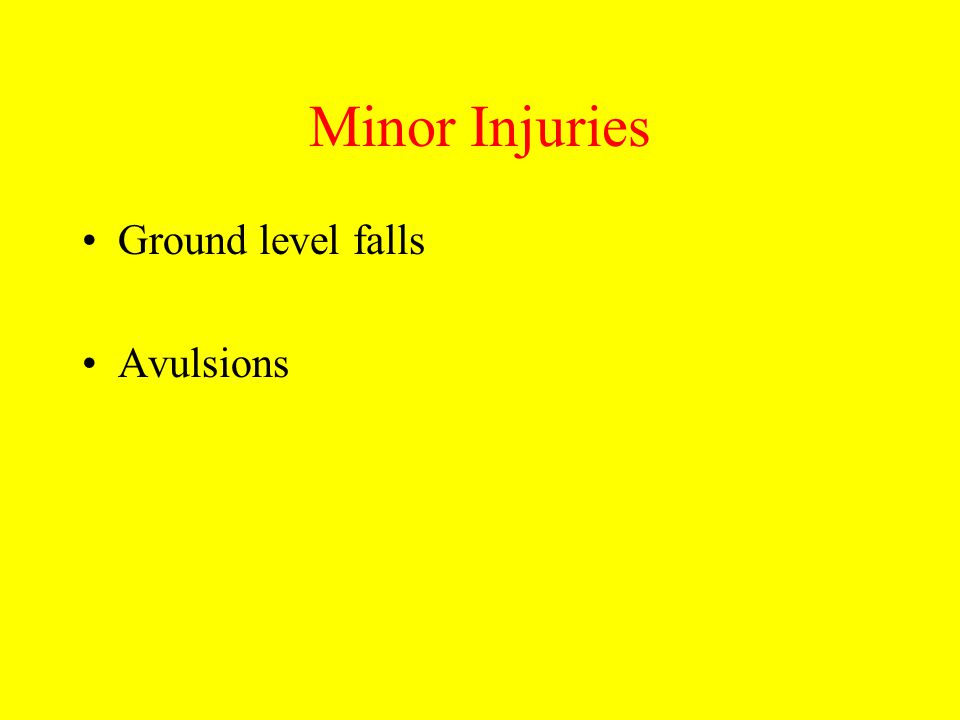 Minor Injuries

• Ground level falls

• Avulsions